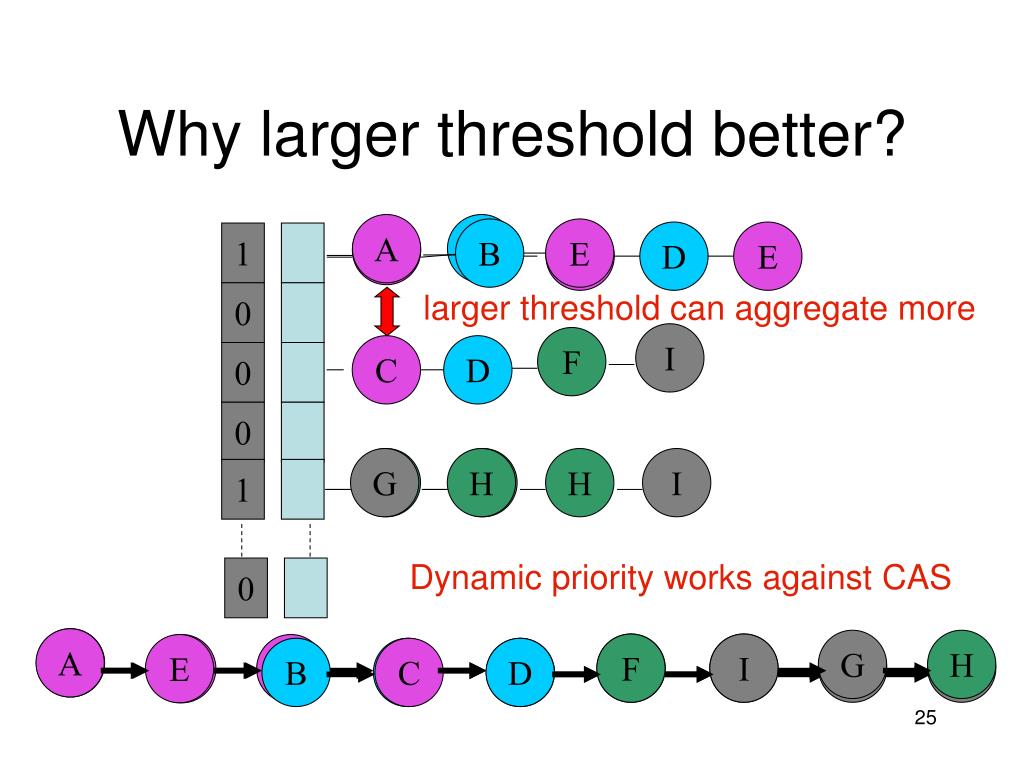 Why larger threshold better?

1
0
0
0
1
0

A B E D E

larger threshold can aggregate more

C D F I

G H H I

Dynamic priority works against CAS

A E B C D F I G H

25